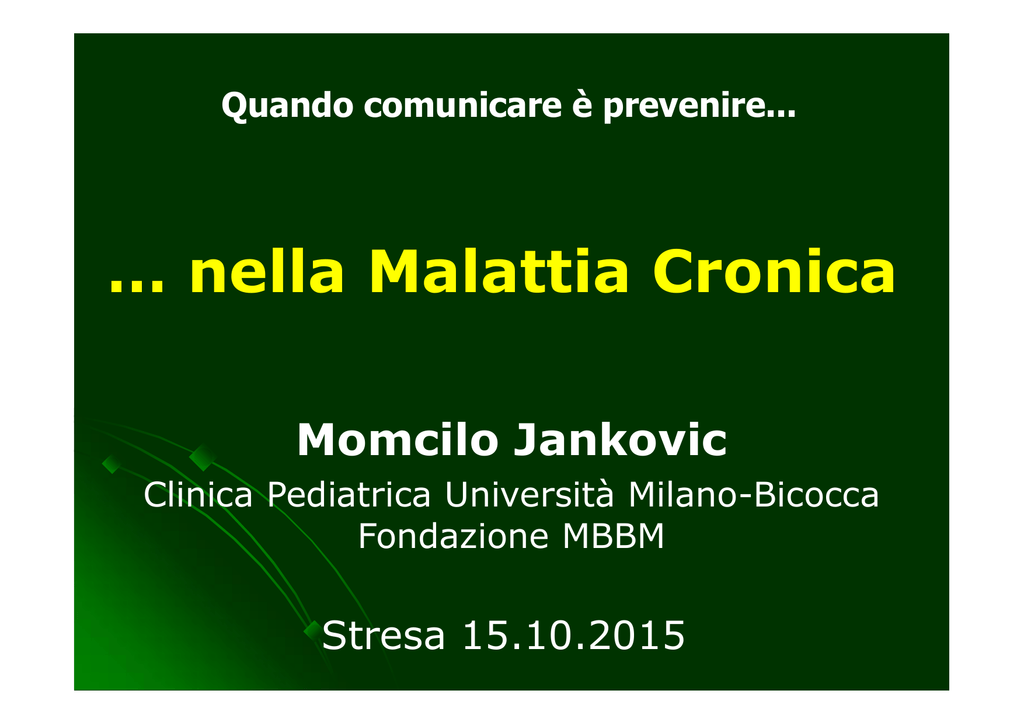 Quando comunicare è prevenire...

… nella Malattia Cronica

Momcilo Jankovic

Clinica Pediatrica Università Milano-Bicocca
Fondazione MBBM

Stresa 15.10.2015